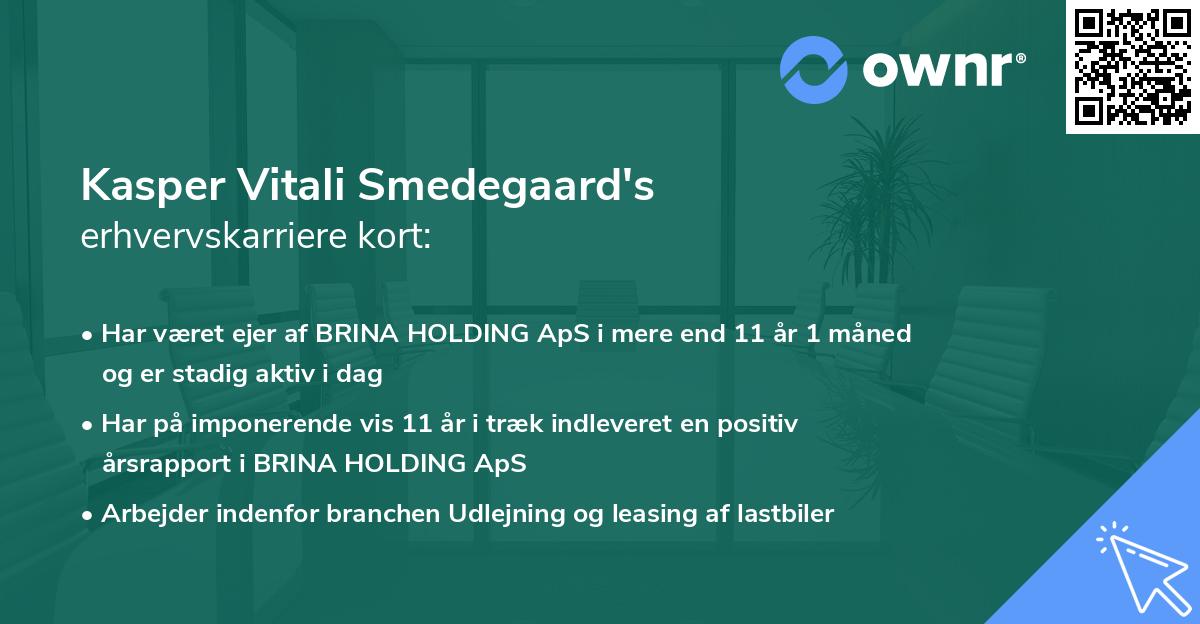 ownr®

Kasper Vitali Smedegaard's
erhvervskarriere kort:

• Har været ejer af BRINA HOLDING ApS i mere end 11 år 1 måned og er stadig aktiv i dag

• Har på imponerende vis 11 år i træk indleveret en positiv årsrapport i BRINA HOLDING ApS

• Arbejder indenfor branchen Udlejning og leasing af lastbiler